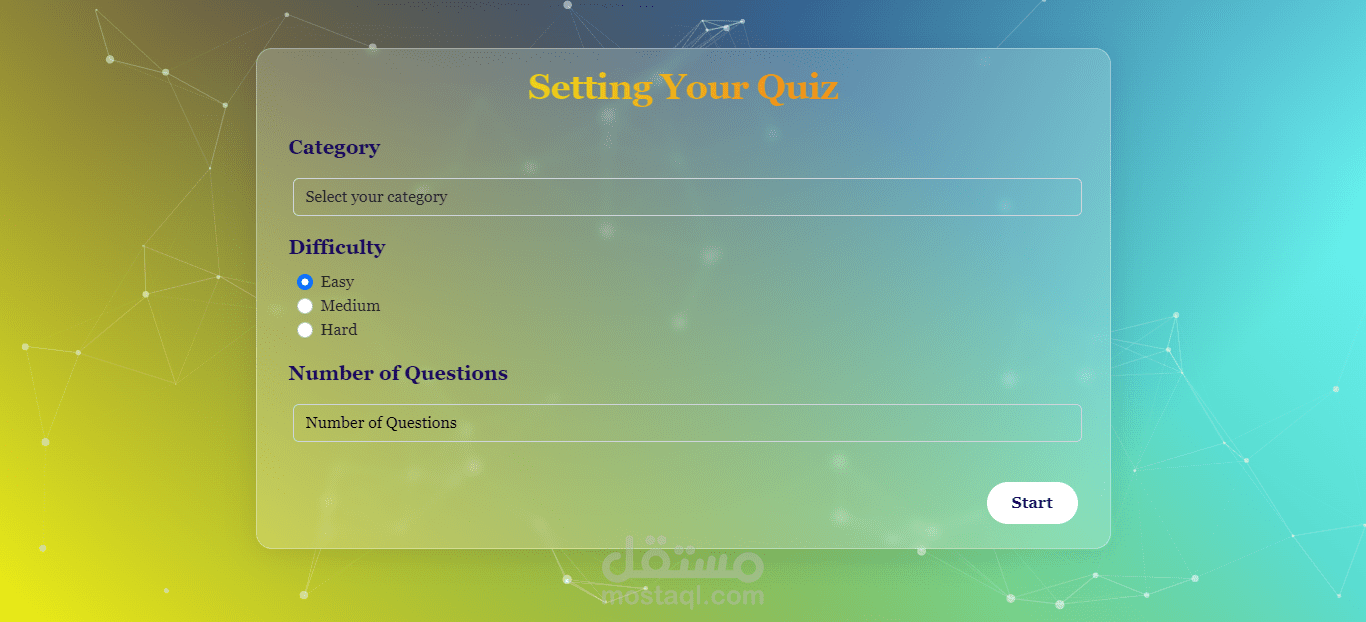 Setting Your Quiz

Category

Select your category

Difficulty

Easy
Medium
Hard

Number of Questions

Number of Questions

Start

مستقل
mostaql.com